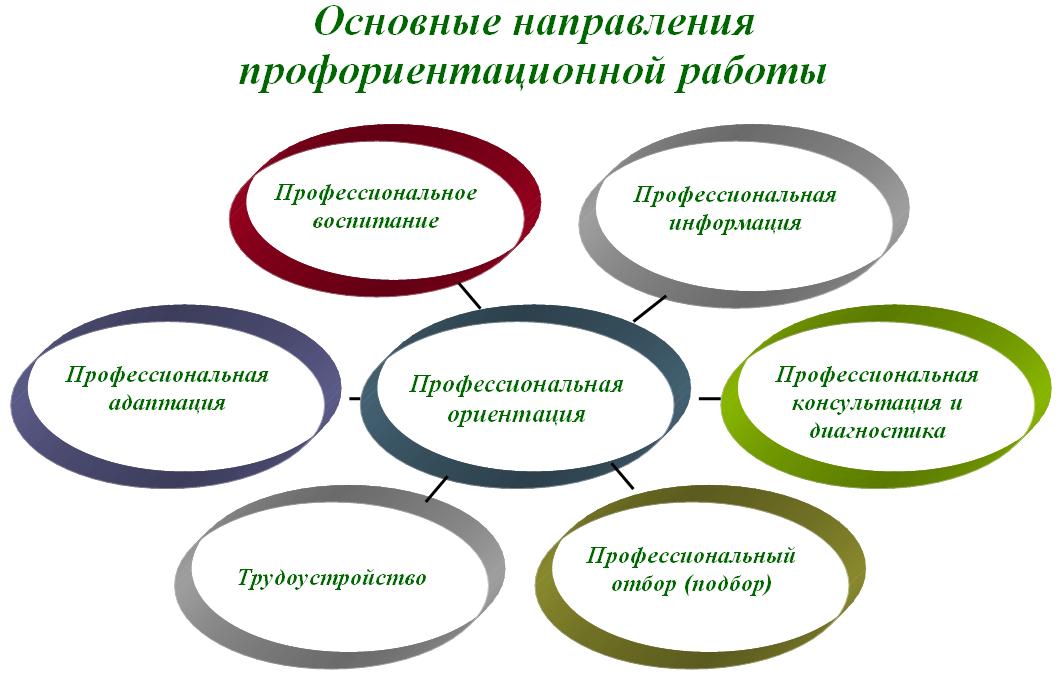 Основные направления профориентационной работы

Профессиональное воспитание

Профессиональная информация

Профессиональная адаптация

Профессиональная ориентация

Профессиональная консультация и диагностика

Трудоустройство

Профессиональный отбор (подбор)